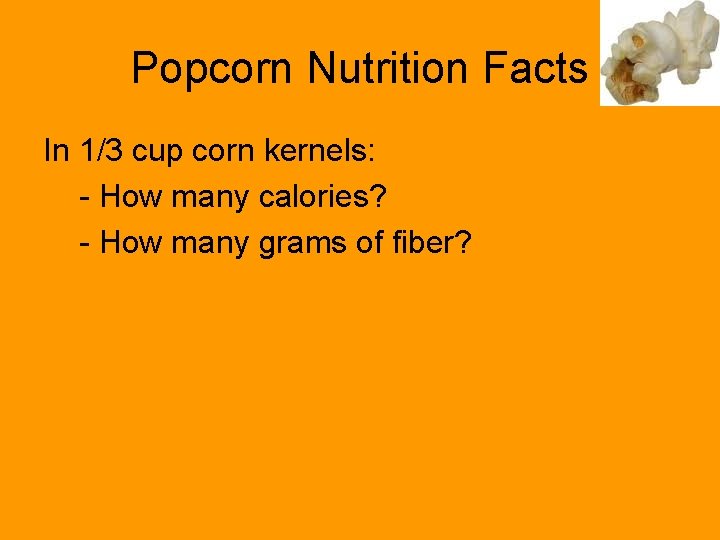 Popcorn Nutrition Facts

In 1/3 cup corn kernels:

- How many calories?

- How many grams of fiber?